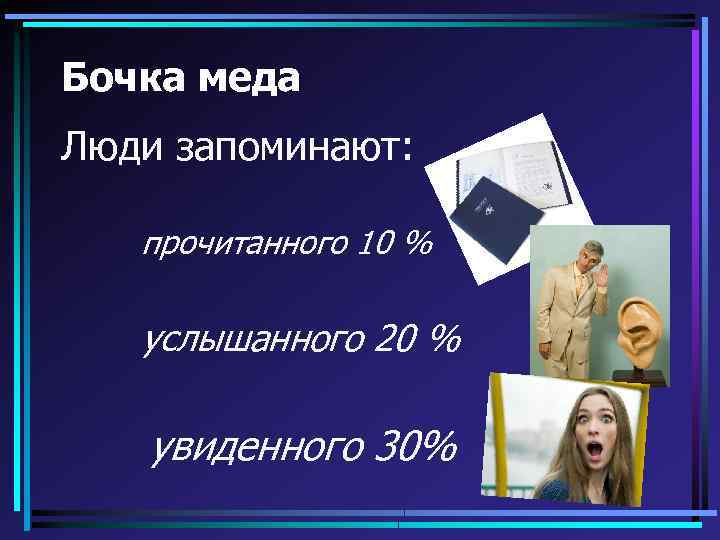 Бочка меда

Люди запоминают:

прочитанного 10 %

услышанного 20 %

увиденного 30%